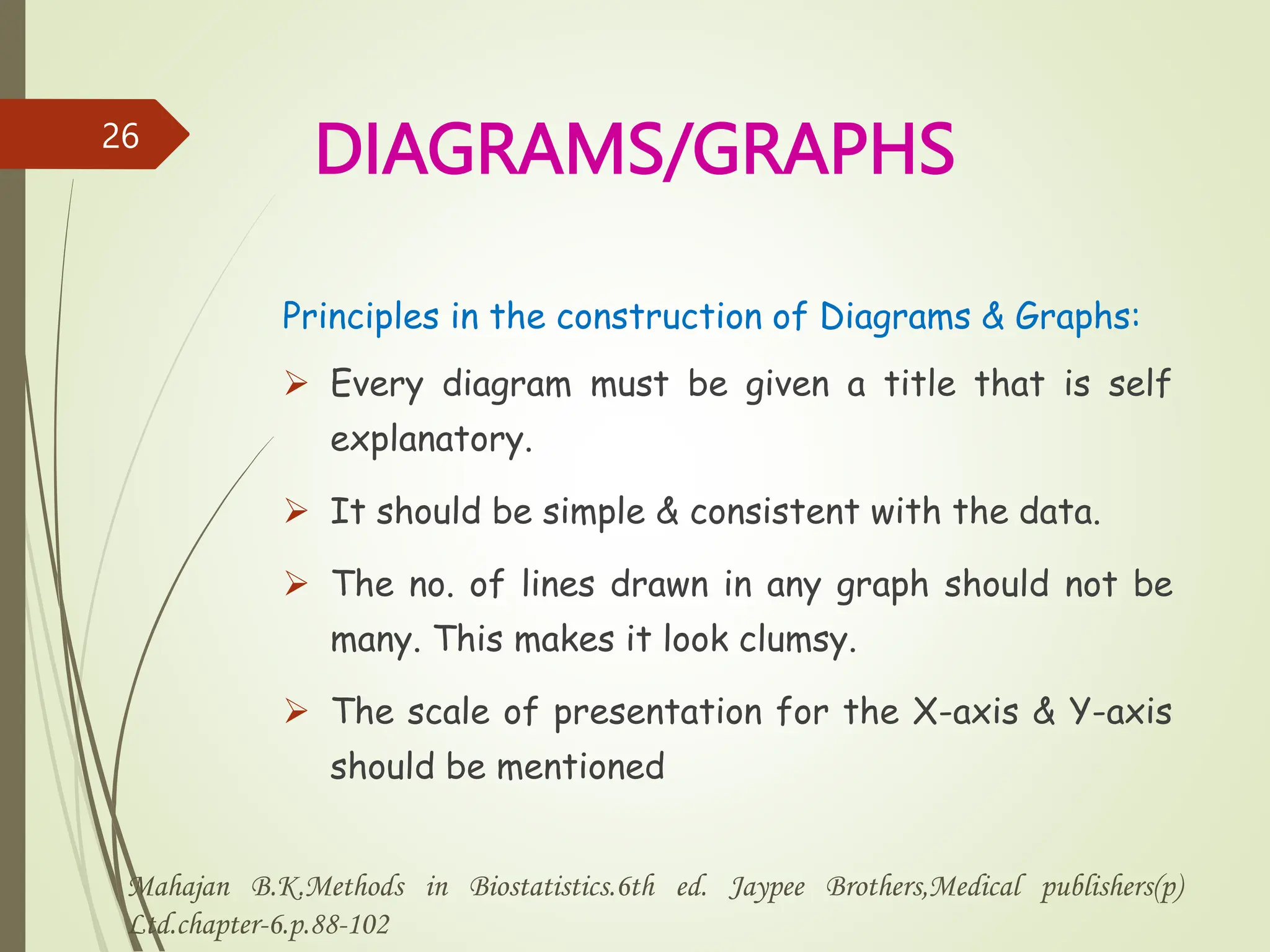 26

DIAGRAMS/GRAPHS

Principles in the construction of Diagrams & Graphs:

➢ Every diagram must be given a title that is self explanatory.

➢ It should be simple & consistent with the data.

➢ The no. of lines drawn in any graph should not be many. This makes it look clumsy.

➢ The scale of presentation for the X-axis & Y-axis should be mentioned

Mahajan B.K.Methods in Biostatistics.6th ed. Jaypee Brothers,Medical publishers(p) Ltd.chapter-6.p.88-102